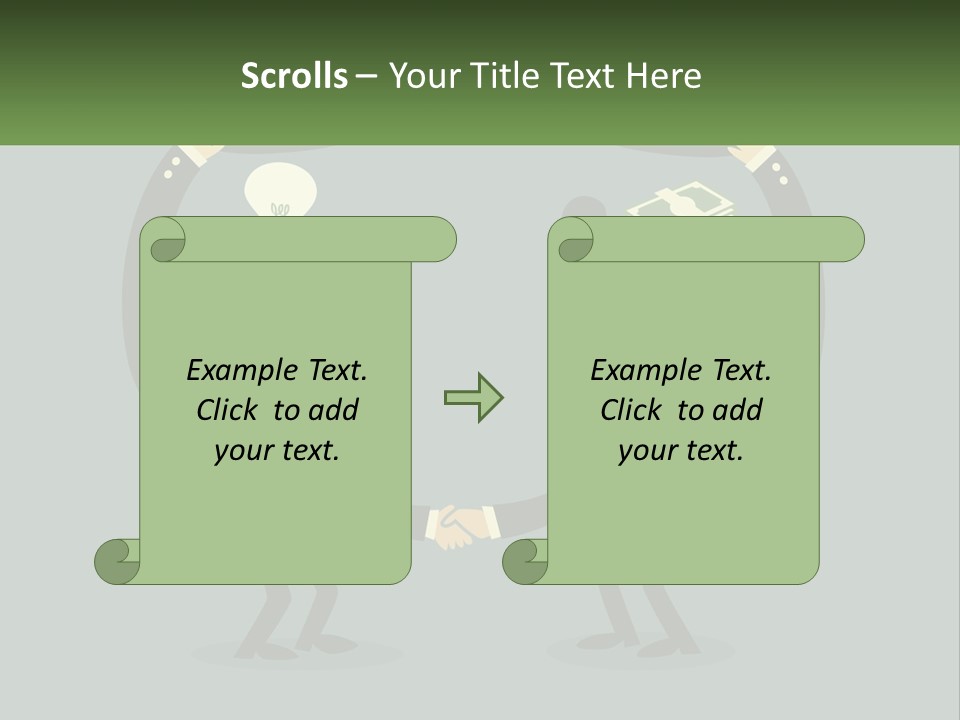 Scrolls – Your Title Text Here

Example Text. Click to add your text.

Example Text. Click to add your text.